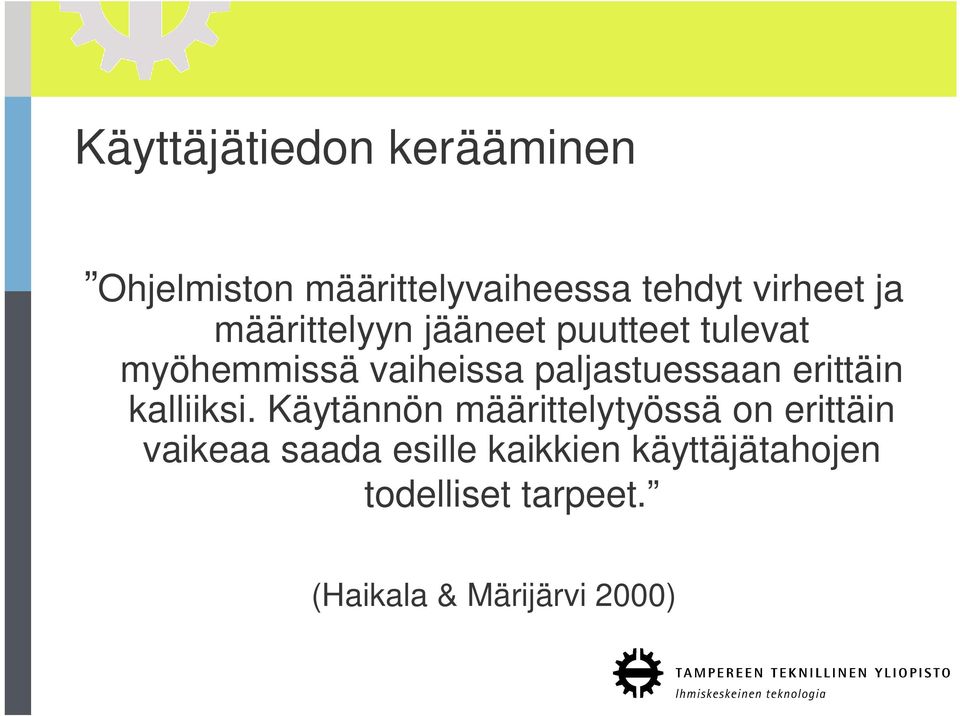 Käyttäjätiedon kerääminen

”Ohjelmiston määrittelyvaiheessa tehdyt virheet ja määrittelyyn jääneet puutteet tulevat myöhemmissä vaiheissa paljastuessaan erittäin kalliiksi. Käytännön määrittelytyössä on erittäin vaikeaa saada esille kaikkien käyttäjätahojen todelliset tarpeet.”

(Haikala & Märijärvi 2000)

TAMPEREEN TEKNILLINEN YLIOPISTO
Ihmiskeskeinen teknologia